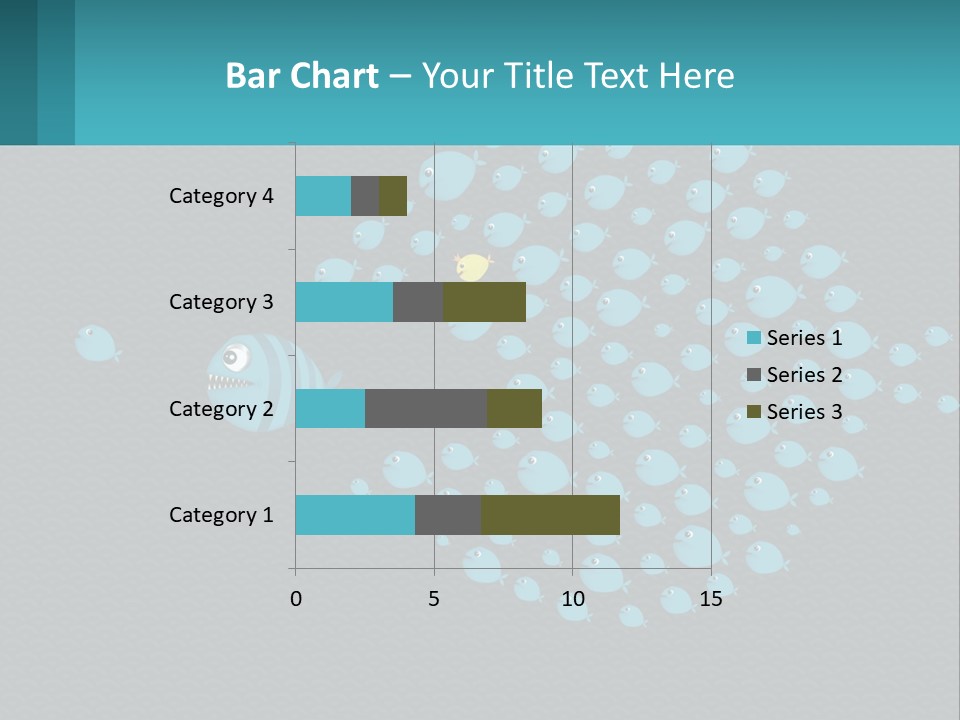 Bar Chart – Your Title Text Here

Category 4
Category 3
Category 2
Category 1

0 5 10 15

Series 1
Series 2
Series 3